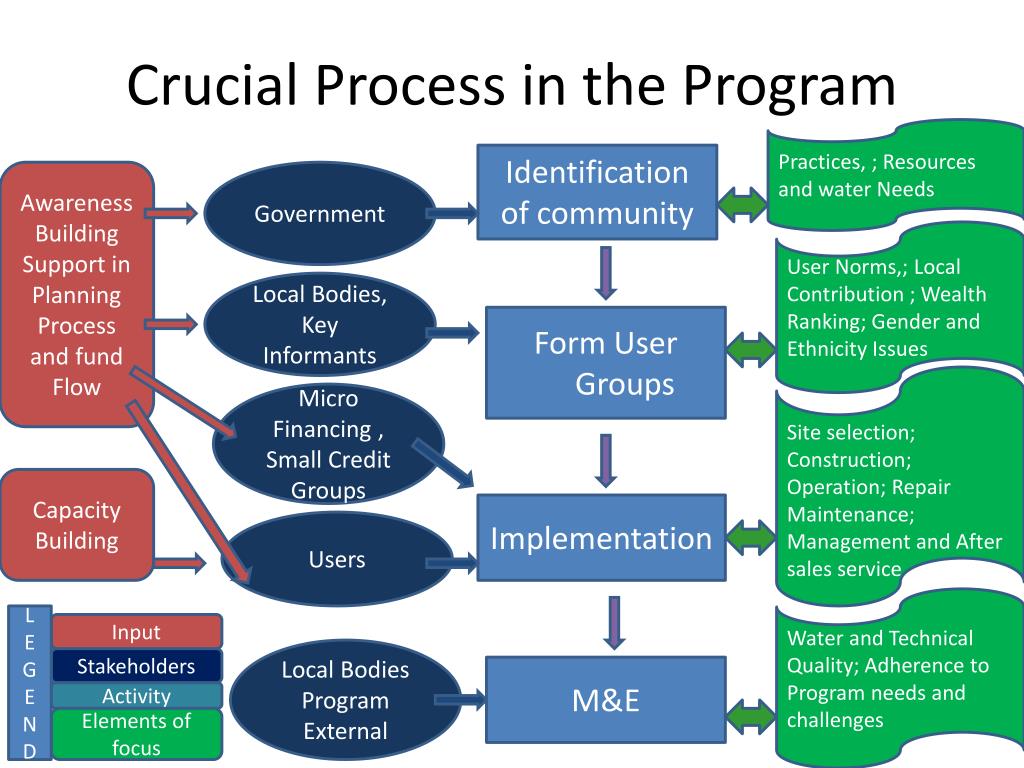 Crucial Process in the Program

Awareness Building Support in Planning Process and fund Flow

Capacity Building

Government

Local Bodies, Key Informants

Micro Financing , Small Credit Groups

Users

Local Bodies Program External

Identification of community

Form User Groups

Implementation

M&E

Practices, ; Resources and water Needs

User Norms,; Local Contribution ; Wealth Ranking; Gender and Ethnicity Issues

Site selection; Construction; Operation; Repair Maintenance; Management and After sales service

Water and Technical Quality; Adherence to Program needs and challenges

LEGEND

Input

Stakeholders

Activity

Elements of focus